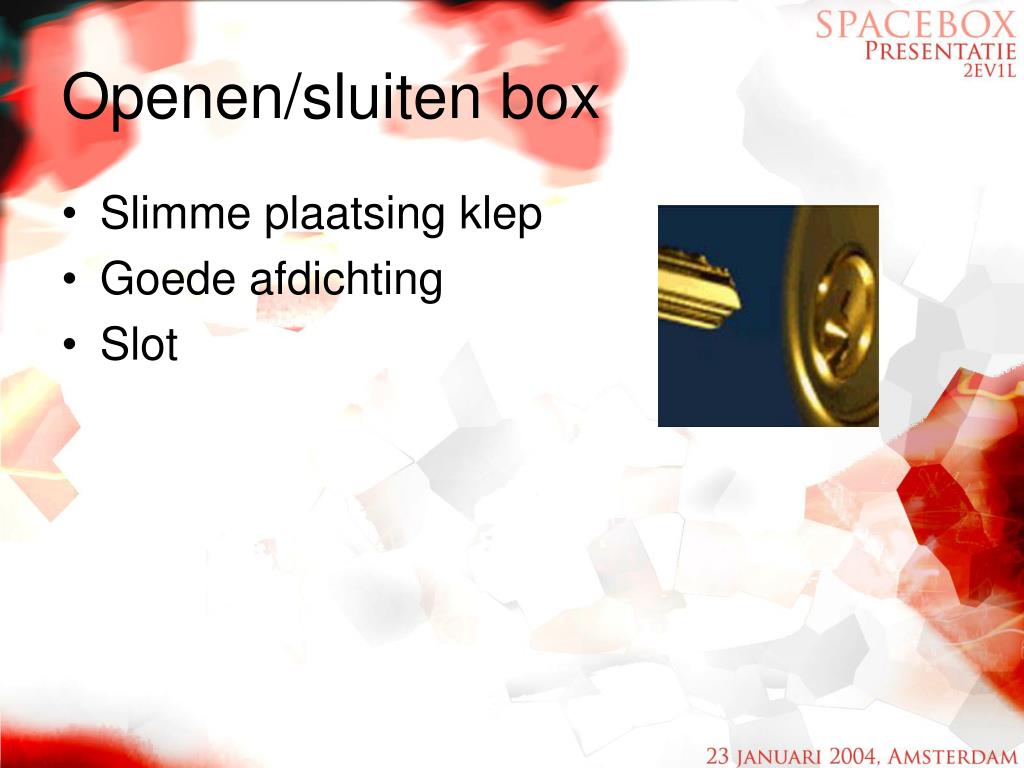 SPACEBOX
PRESENTATIE
2EV1L

Openen/sluiten box

• Slimme plaatsing klep
• Goede afdichting
• Slot

23 JANUARI 2004, AMSTERDAM